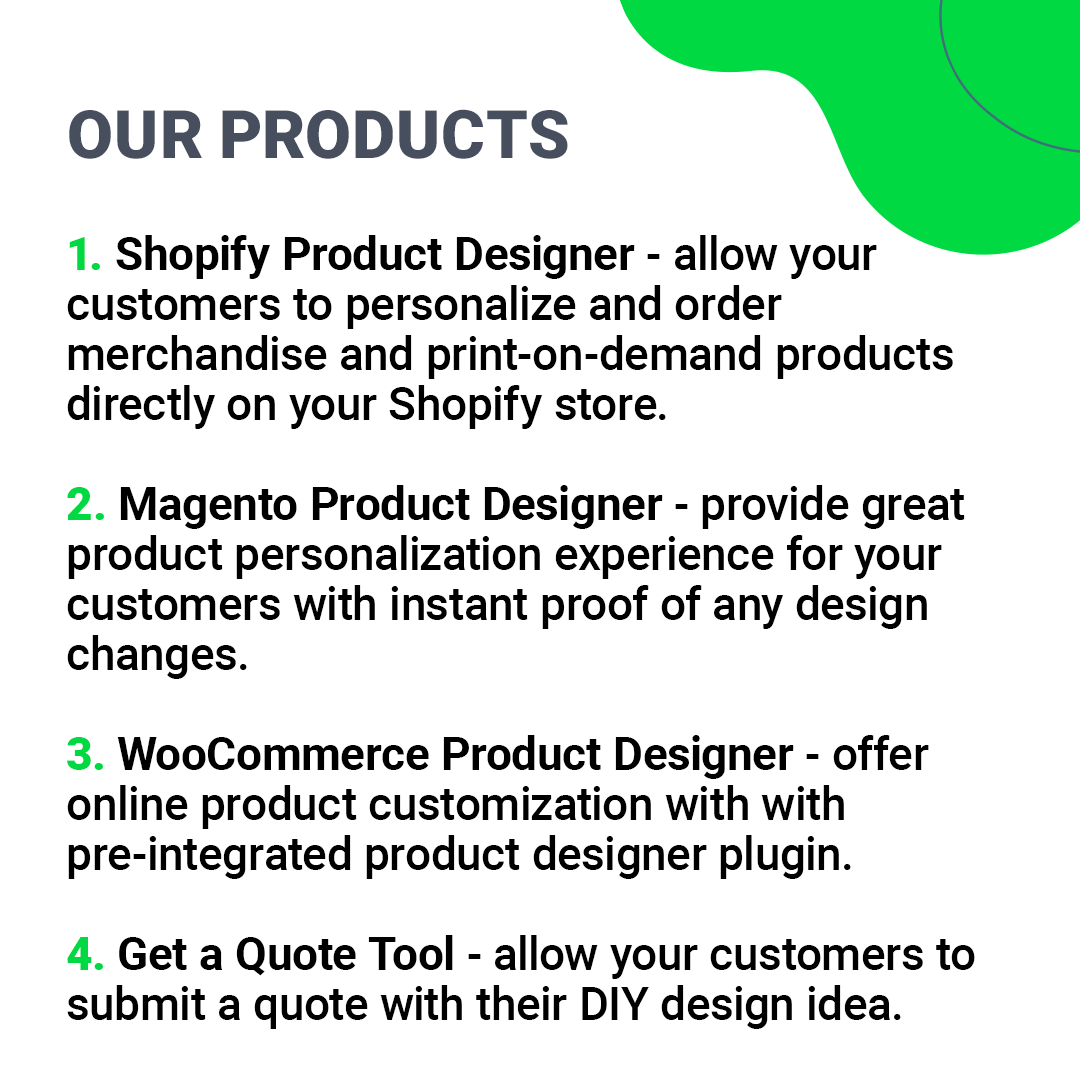 OUR PRODUCTS

1. Shopify Product Designer - allow your customers to personalize and order merchandise and print-on-demand products directly on your Shopify store.

2. Magento Product Designer - provide great product personalization experience for your customers with instant proof of any design changes.

3. WooCommerce Product Designer - offer online product customization with with pre-integrated product designer plugin.

4. Get a Quote Tool - allow your customers to submit a quote with their DIY design idea.